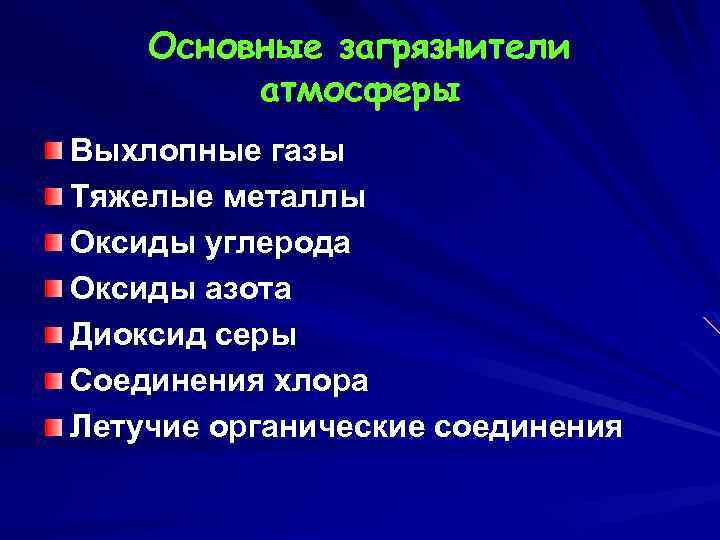 Основные загрязнители атмосферы

Выхлопные газы
Тяжелые металлы
Оксиды углерода
Оксиды азота
Диоксид серы
Соединения хлора
Летучие органические соединения